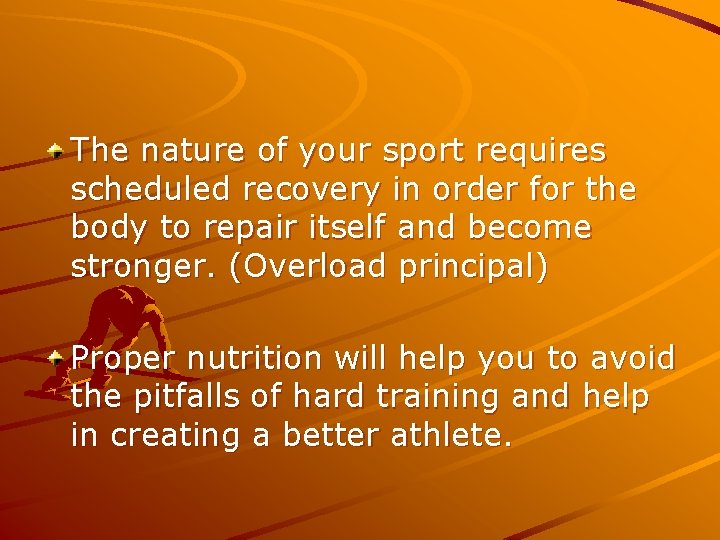 The nature of your sport requires scheduled recovery in order for the body to repair itself and become stronger. (Overload principal)

Proper nutrition will help you to avoid the pitfalls of hard training and help in creating a better athlete.